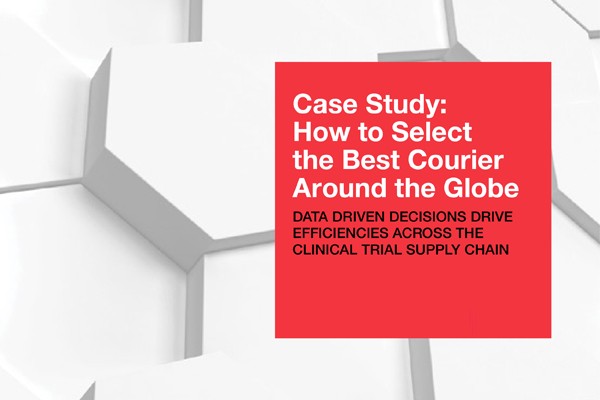 Case Study:
How to Select the Best Courier Around the Globe

DATA DRIVEN DECISIONS DRIVE EFFICIENCIES ACROSS THE CLINICAL TRIAL SUPPLY CHAIN